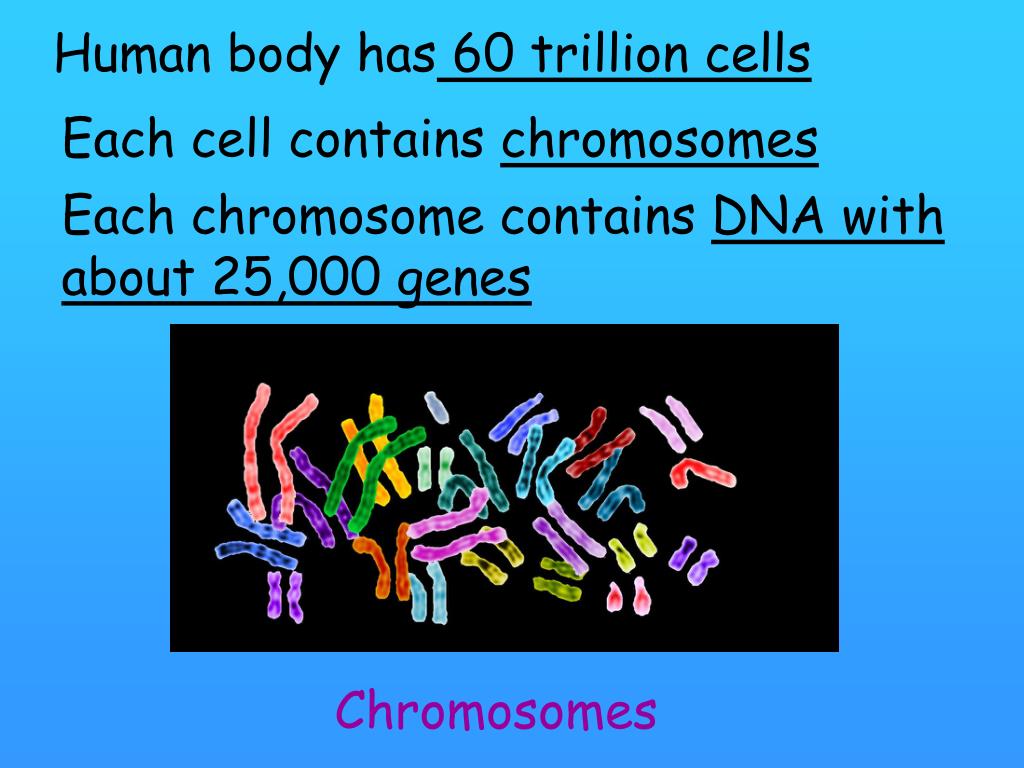 Human body has 60 trillion cells

Each cell contains chromosomes

Each chromosome contains DNA with about 25,000 genes

Chromosomes